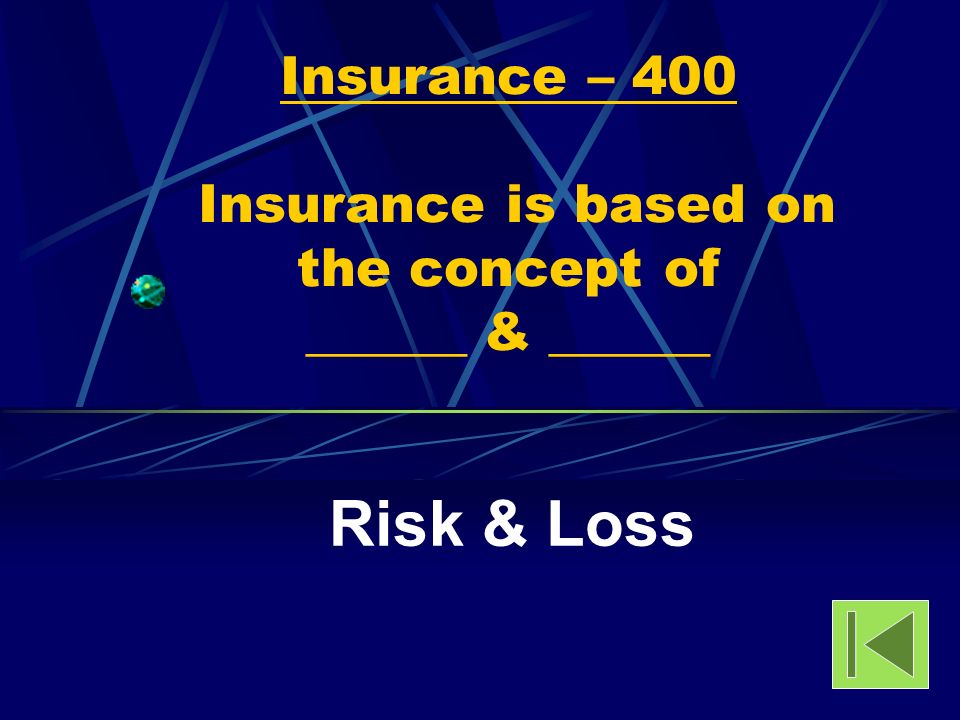 Insurance – 400

Insurance is based on the concept of ______ & ______

Risk & Loss